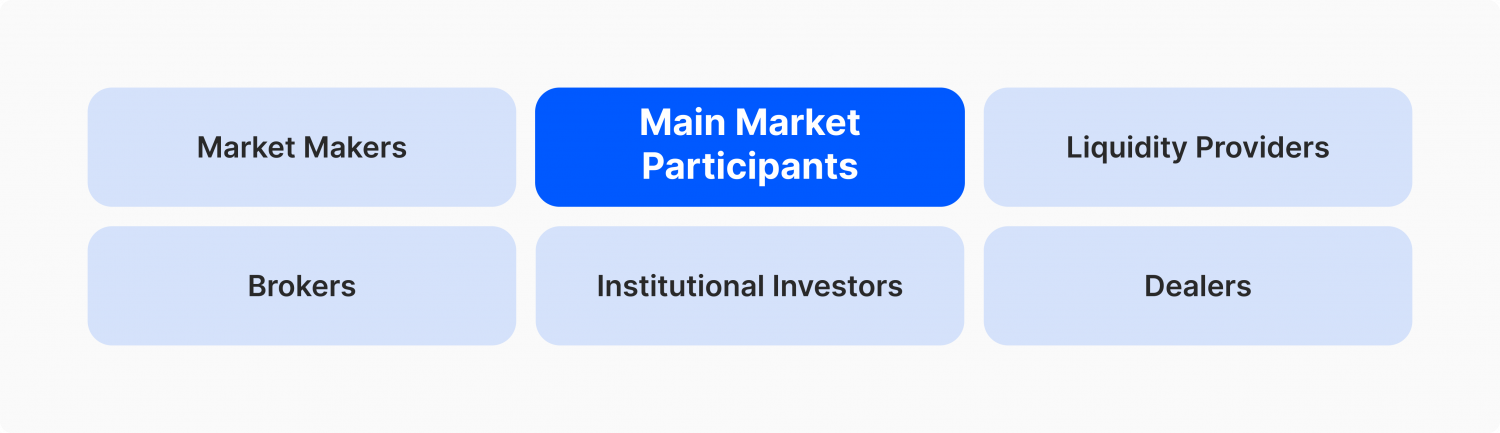 Market Makers

Main Market Participants

Liquidity Providers

Brokers

Institutional Investors

Dealers